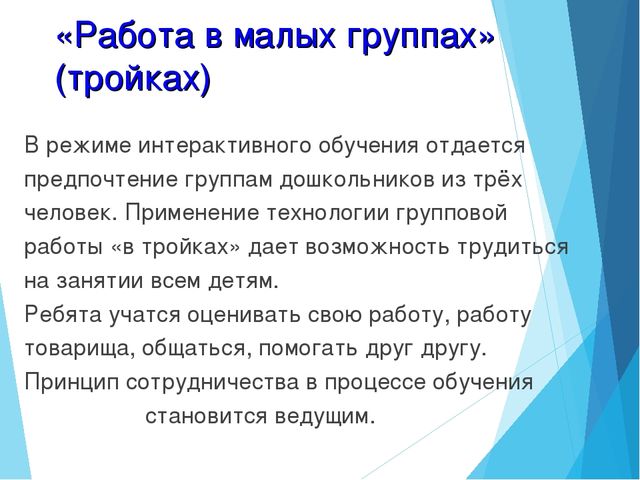 «Работа в малых группах» (тройках)

В режиме интерактивного обучения отдается предпочтение группам дошкольников из трёх человек. Применение технологии групповой работы «в тройках» дает возможность трудиться на занятии всем детям.
Ребята учатся оценивать свою работу, работу товарища, общаться, помогать друг другу.
Принцип сотрудничества в процессе обучения становится ведущим.